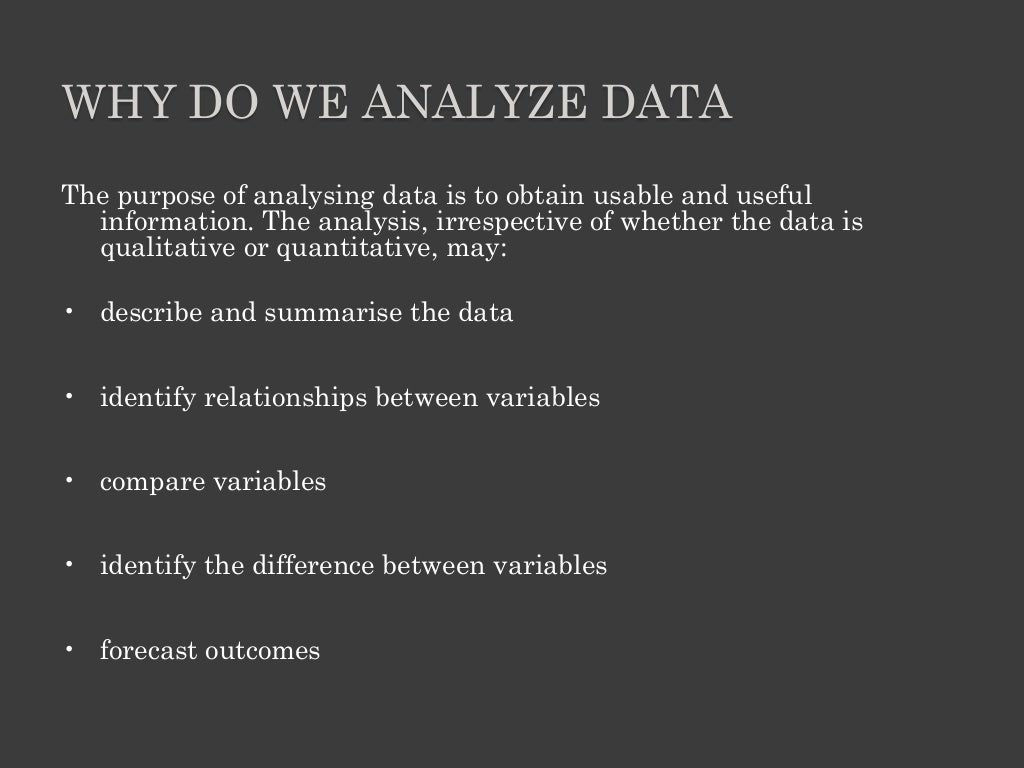 WHY DO WE ANALYZE DATA

The purpose of analysing data is to obtain usable and useful information. The analysis, irrespective of whether the data is qualitative or quantitative, may:

• describe and summarise the data

• identify relationships between variables

• compare variables

• identify the difference between variables

• forecast outcomes